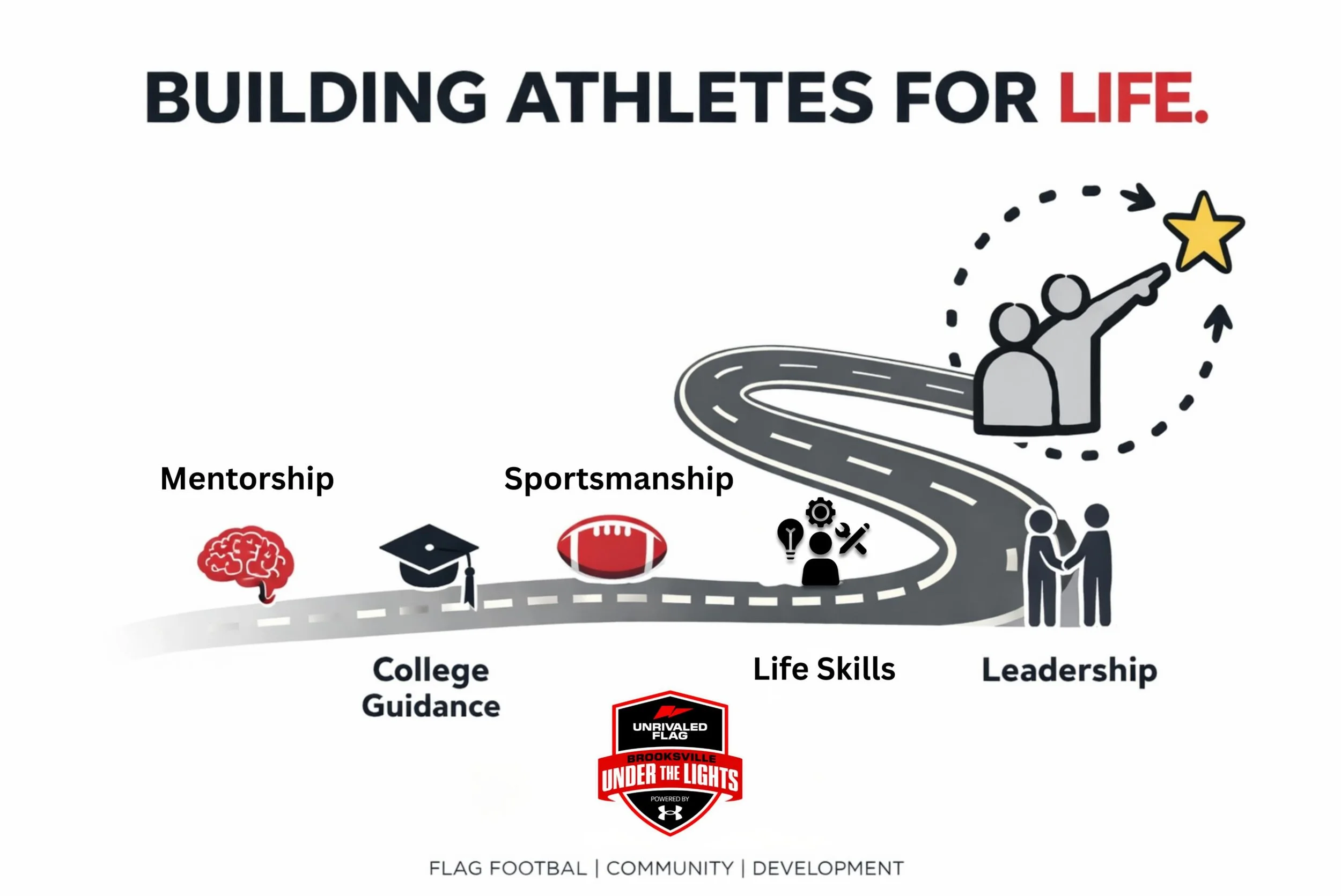 BUILDING ATHLETES FOR LIFE.

Mentorship

Sportsmanship

College Guidance

Life Skills

Leadership

UNRIVALED FLAG
BROOKSVILLE
UNDER THE LIGHTS
POWERED BY

FLAG FOOTBAL | COMMUNITY | DEVELOPMENT